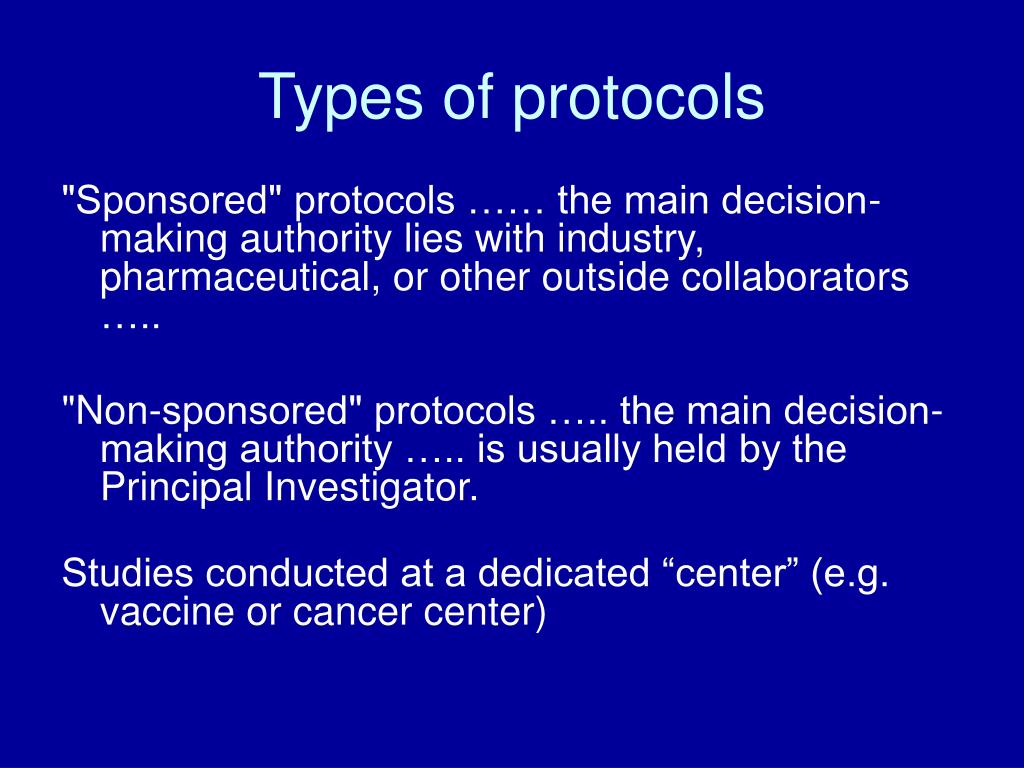 Types of protocols

"Sponsored" protocols …… the main decision-making authority lies with industry, pharmaceutical, or other outside collaborators …..

"Non-sponsored" protocols ….. the main decision-making authority ….. is usually held by the Principal Investigator.

Studies conducted at a dedicated “center” (e.g. vaccine or cancer center)